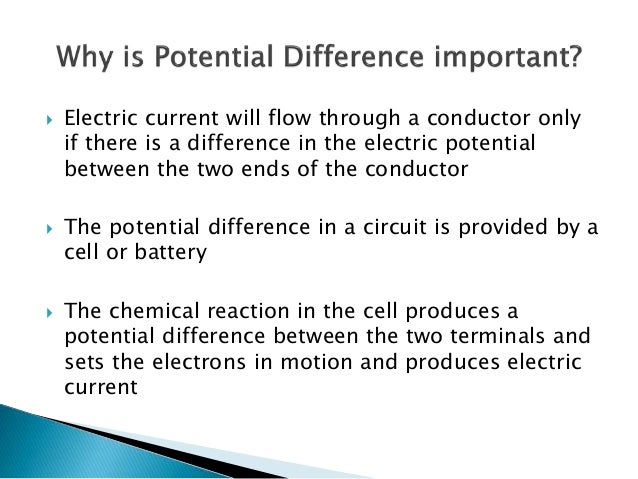 Why is Potential Difference important?

▸ Electric current will flow through a conductor only if there is a difference in the electric potential between the two ends of the conductor

▸ The potential difference in a circuit is provided by a cell or battery

▸ The chemical reaction in the cell produces a potential difference between the two terminals and sets the electrons in motion and produces electric current